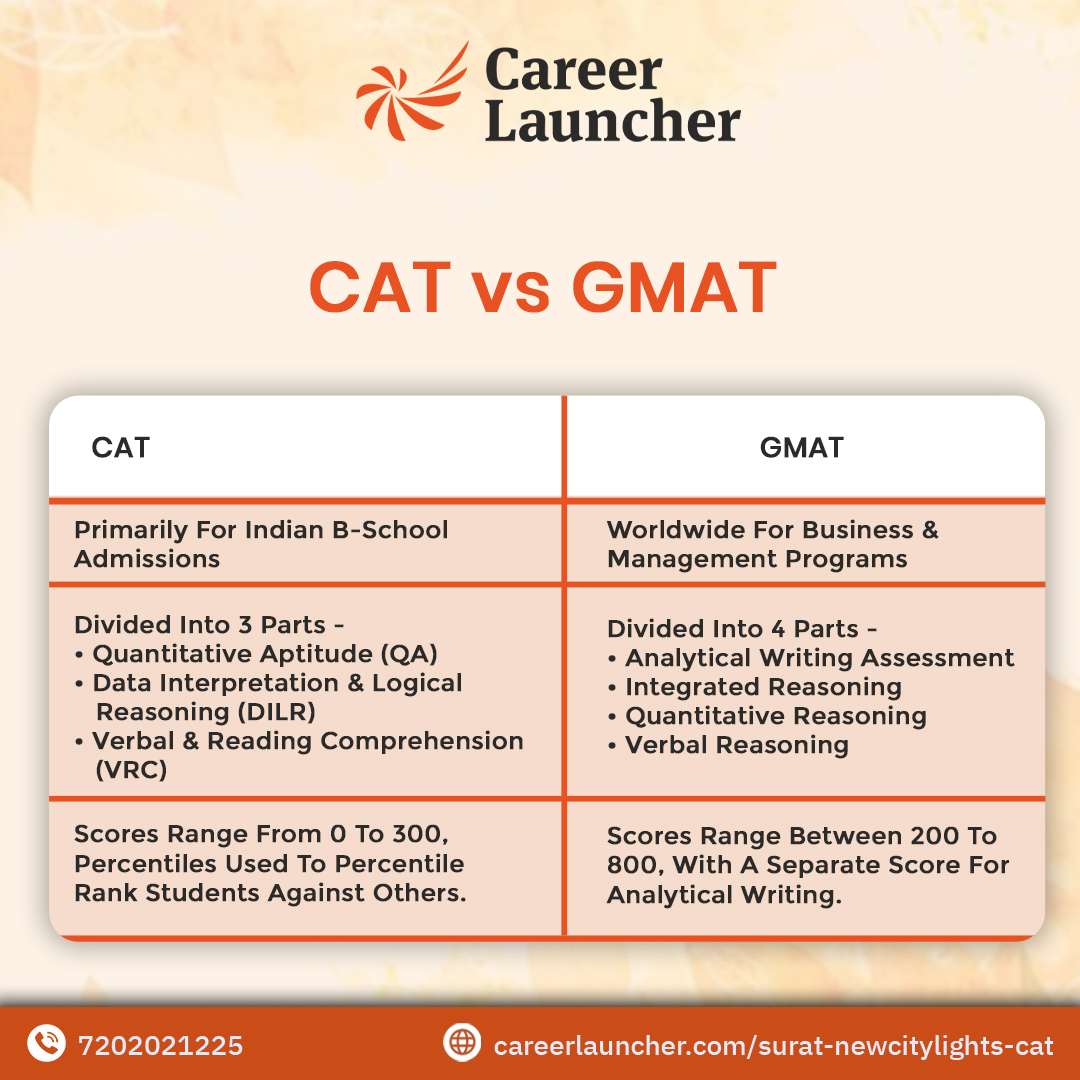 Career Launcher

CAT vs GMAT

| CAT | GMAT |
|---|---|
| Primarily For Indian B-School Admissions | Worldwide For Business & Management Programs |
| Divided Into 3 Parts - • Quantitative Aptitude (QA) • Data Interpretation & Logical Reasoning (DILR) • Verbal & Reading Comprehension (VRC) | Divided Into 4 Parts - • Analytical Writing Assessment • Integrated Reasoning • Quantitative Reasoning • Verbal Reasoning |
| Scores Range From 0 To 300, Percentiles Used To Percentile Rank Students Against Others. | Scores Range Between 200 To 800, With A Separate Score For Analytical Writing. |

7202021225

careerlauncher.com/surat-newcitylights-cat